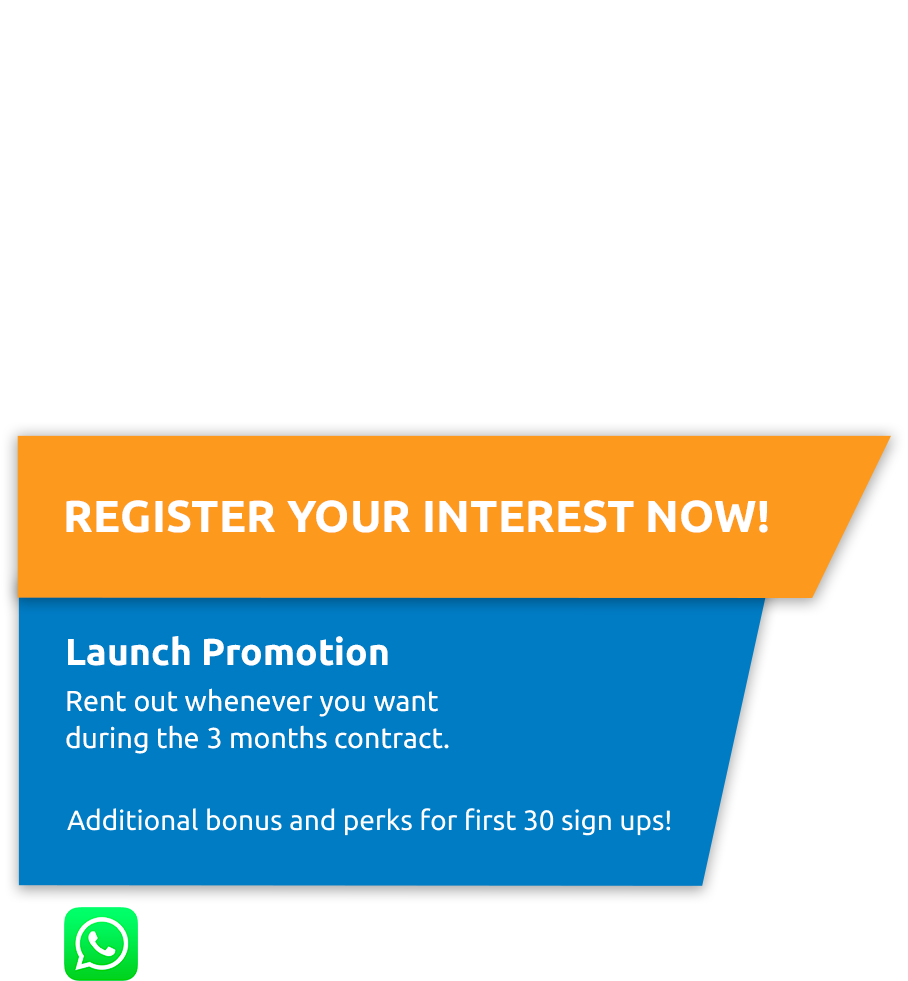 REGISTER YOUR INTEREST NOW!

Launch Promotion

Rent out whenever you want during the 3 months contract.

Additional bonus and perks for first 30 sign ups!